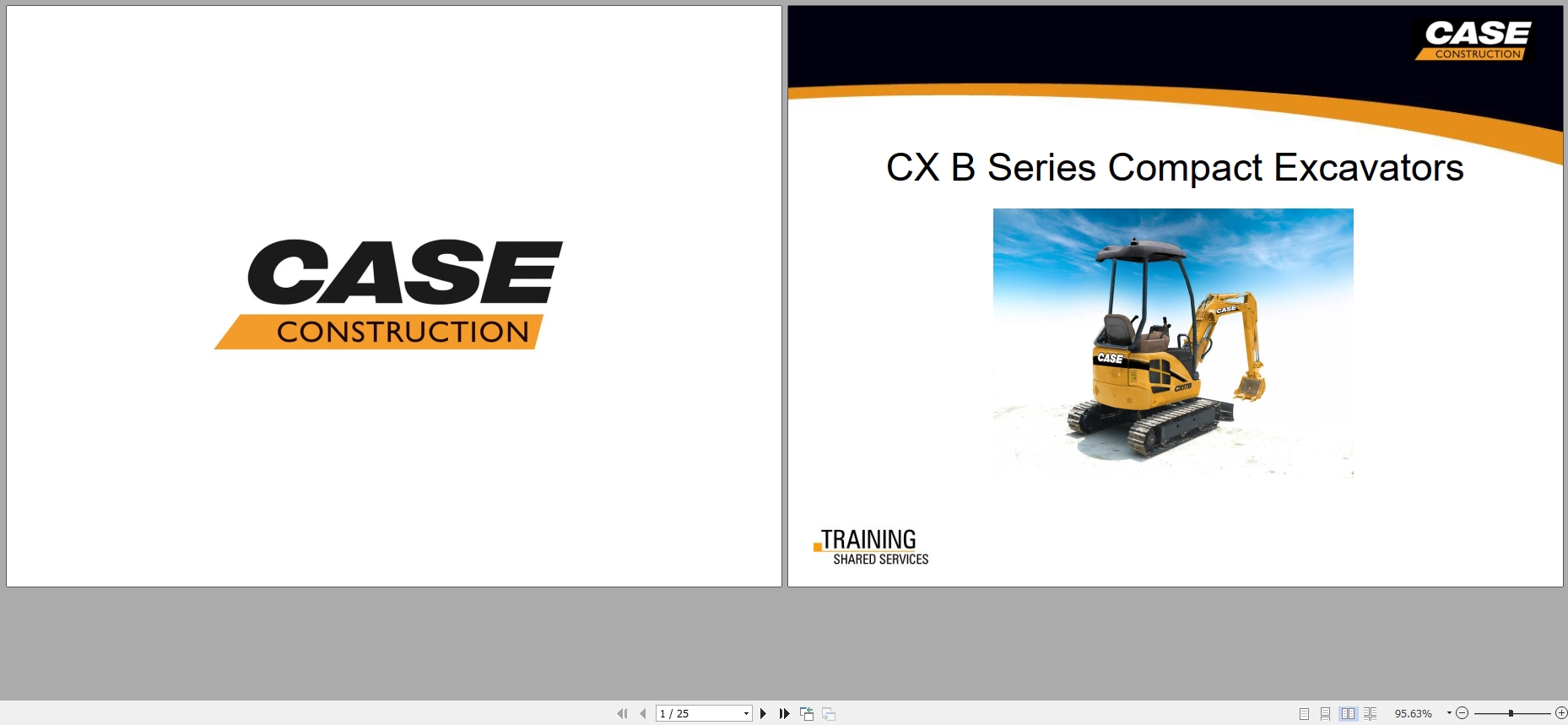 CASE
CONSTRUCTION

CASE
CONSTRUCTION

CX B Series Compact Excavators

CASE

CASE

CX17B

TRAINING
SHARED SERVICES

1 / 25

95.63%